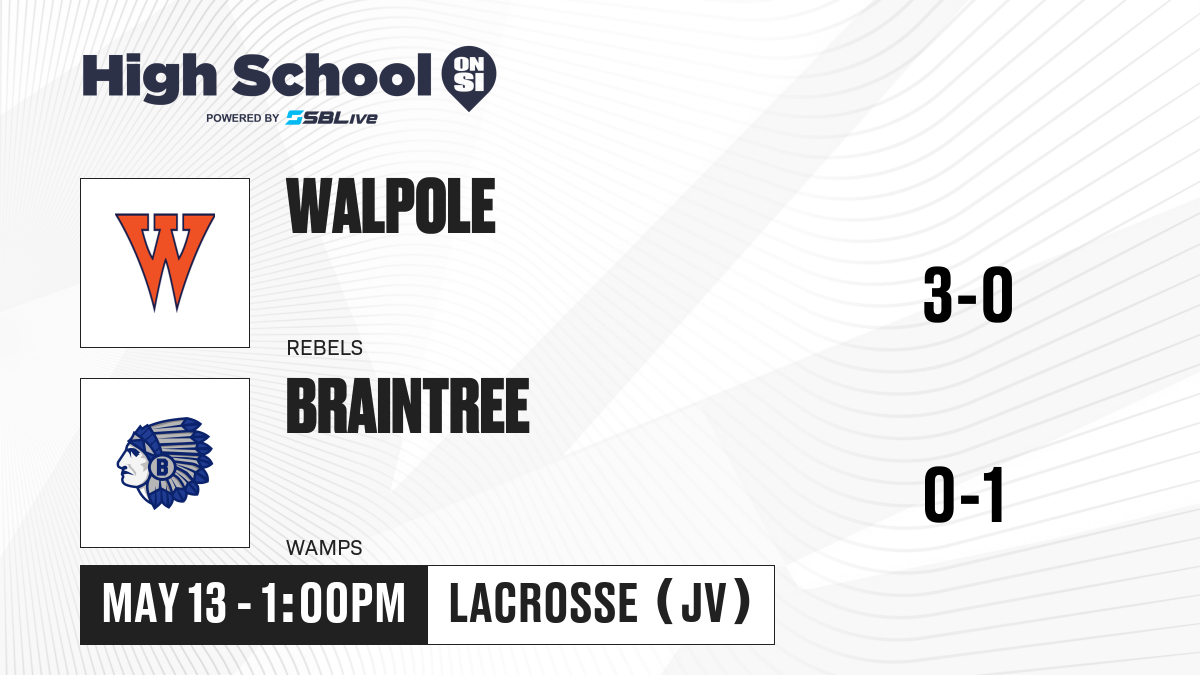 High School ON SI
POWERED BY SBLive

W

WALPOLE

REBELS

3-0

B

BRAINTREE

WAMPS

0-1

MAY 13 - 1:00PM

LACROSSE (JV)